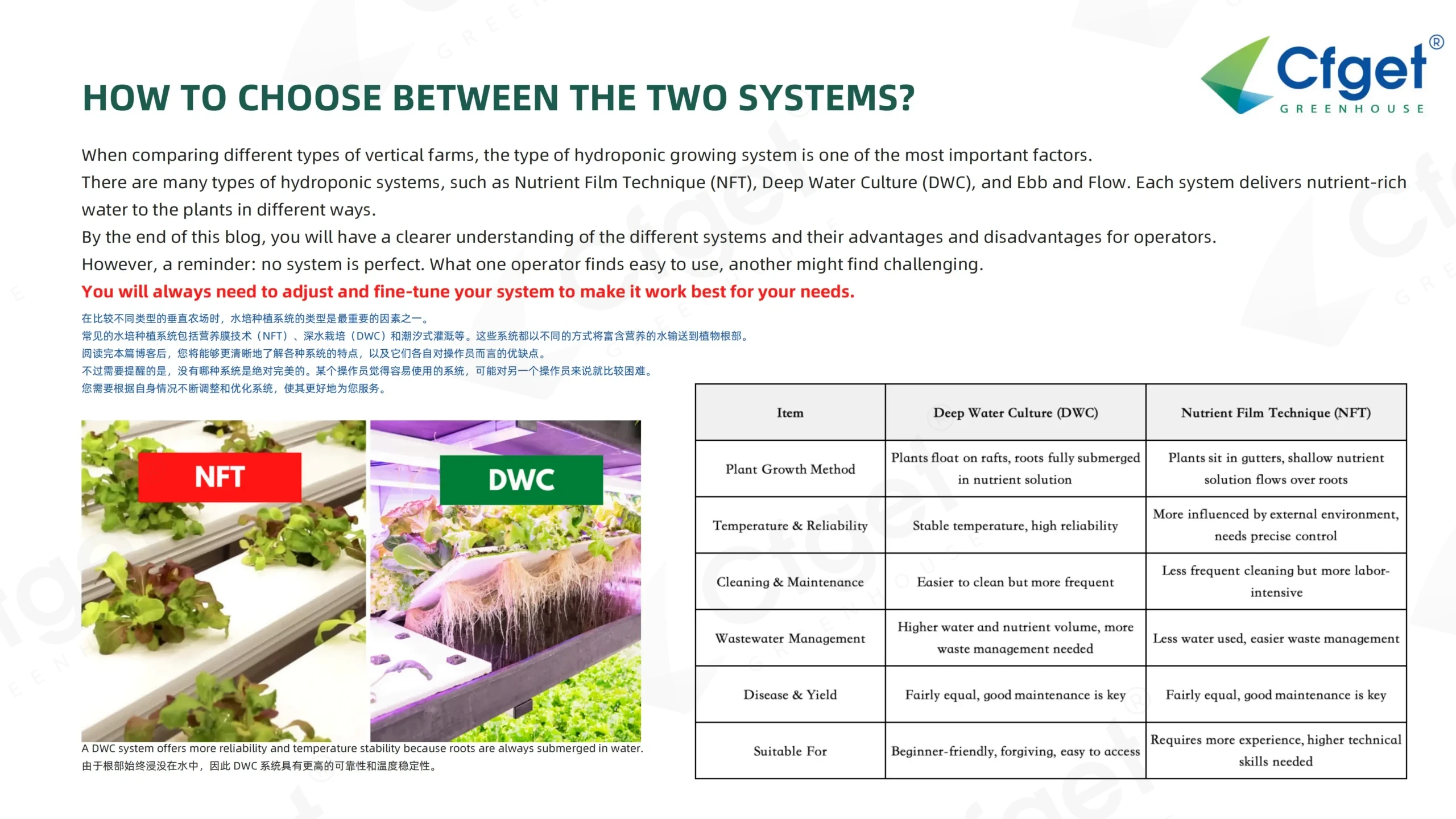 Cfget®
GREENHOUSE

HOW TO CHOOSE BETWEEN THE TWO SYSTEMS?

When comparing different types of vertical farms, the type of hydroponic growing system is one of the most important factors.
There are many types of hydroponic systems, such as Nutrient Film Technique (NFT), Deep Water Culture (DWC), and Ebb and Flow. Each system delivers nutrient-rich water to the plants in different ways.
By the end of this blog, you will have a clearer understanding of the different systems and their advantages and disadvantages for operators.
However, a reminder: no system is perfect. What one operator finds easy to use, another might find challenging.
You will always need to adjust and fine-tune your system to make it work best for your needs.

在比较不同类型的垂直农场时，水培种植系统的类型是最重要的因素之一。
常见的水培种植系统包括营养膜技术（NFT）、深水栽培（DWC）和潮汐式灌溉等。这些系统都以不同的方式将富含营养的水输送到植物根部。
阅读完本篇博客后，您将能够更清晰地了解各种系统的特点，以及它们各自对操作员而言的优缺点。
不过需要提醒的是，没有哪种系统是绝对完美的。某个操作员觉得容易使用的系统，可能对另一个操作员来说就比较困难。
您需要根据自身情况不断调整和优化系统，使其更好地为您服务。

NFT

DWC

A DWC system offers more reliability and temperature stability because roots are always submerged in water.
由于根部始终浸没在水中，因此 DWC 系统具有更高的可靠性和温度稳定性。

| Item | Deep Water Culture (DWC) | Nutrient Film Technique (NFT) |
|---|---|---|
| Plant Growth Method | Plants float on rafts, roots fully submerged in nutrient solution | Plants sit in gutters, shallow nutrient solution flows over roots |
| Temperature & Reliability | Stable temperature, high reliability | More influenced by external environment, needs precise control |
| Cleaning & Maintenance | Easier to clean but more frequent | Less frequent cleaning but more labor-intensive |
| Wastewater Management | Higher water and nutrient volume, more waste management needed | Less water used, easier waste management |
| Disease & Yield | Fairly equal, good maintenance is key | Fairly equal, good maintenance is key |
| Suitable For | Beginner-friendly, forgiving, easy to access | Requires more experience, higher technical skills needed |